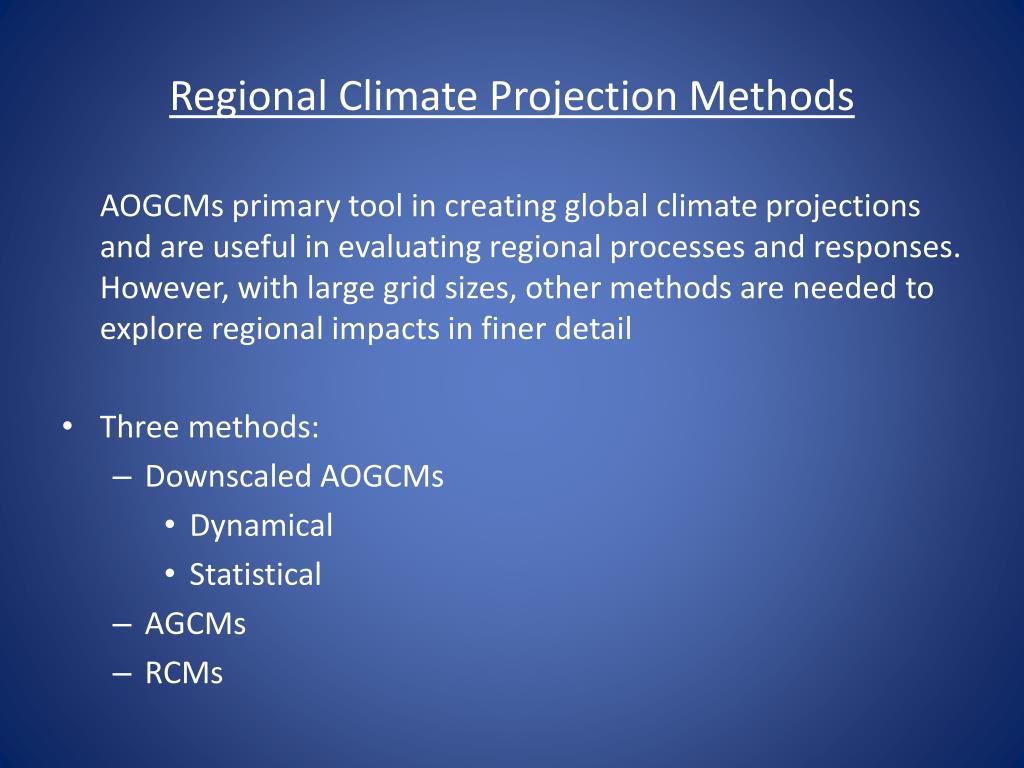 Regional Climate Projection Methods

AOGCMs primary tool in creating global climate projections and are useful in evaluating regional processes and responses. However, with large grid sizes, other methods are needed to explore regional impacts in finer detail

• Three methods:
– Downscaled AOGCMs
• Dynamical
• Statistical
– AGCMs
– RCMs